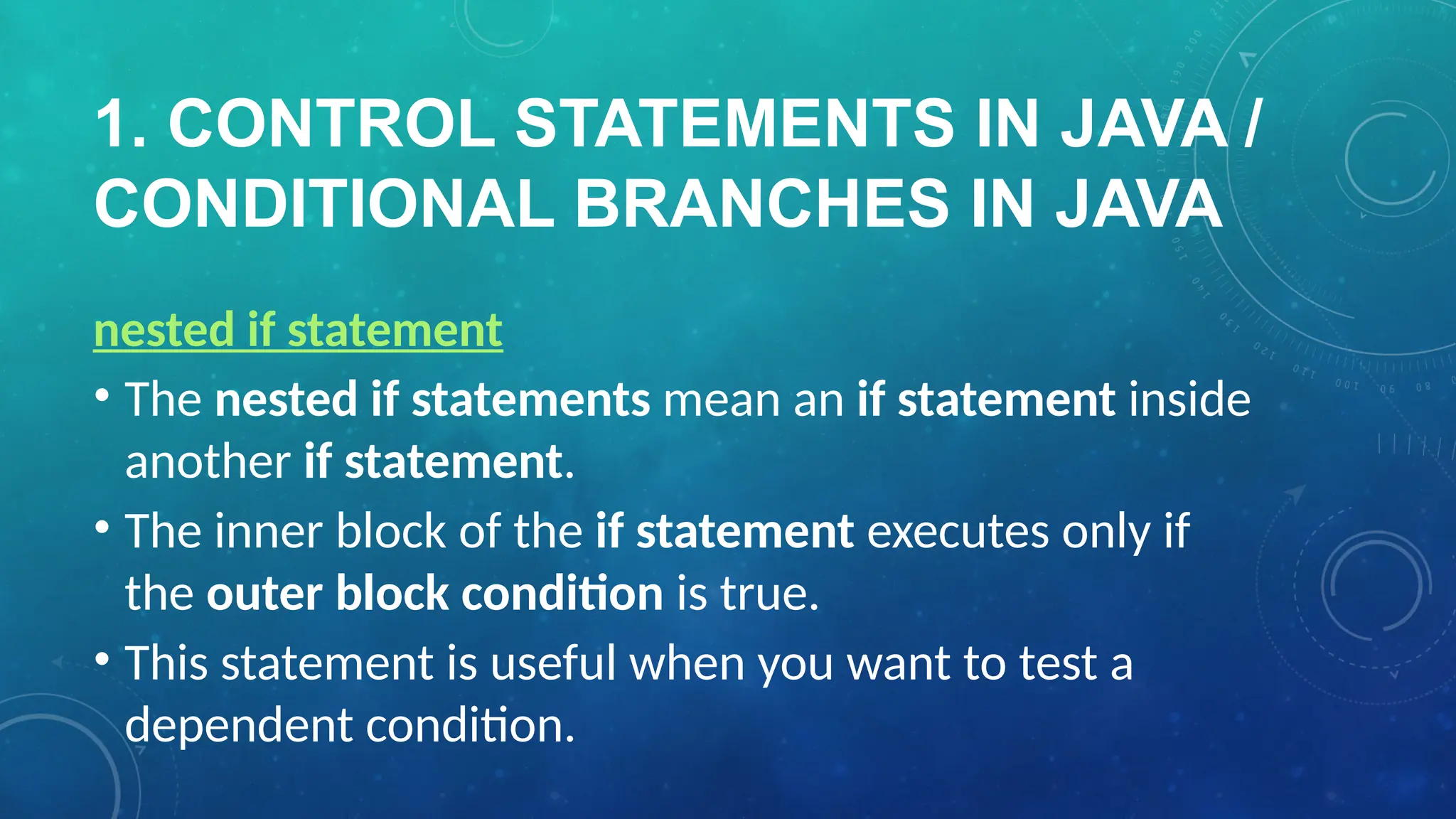 1. CONTROL STATEMENTS IN JAVA / CONDITIONAL BRANCHES IN JAVA

nested if statement

• The nested if statements mean an if statement inside another if statement.

• The inner block of the if statement executes only if the outer block condition is true.

• This statement is useful when you want to test a dependent condition.